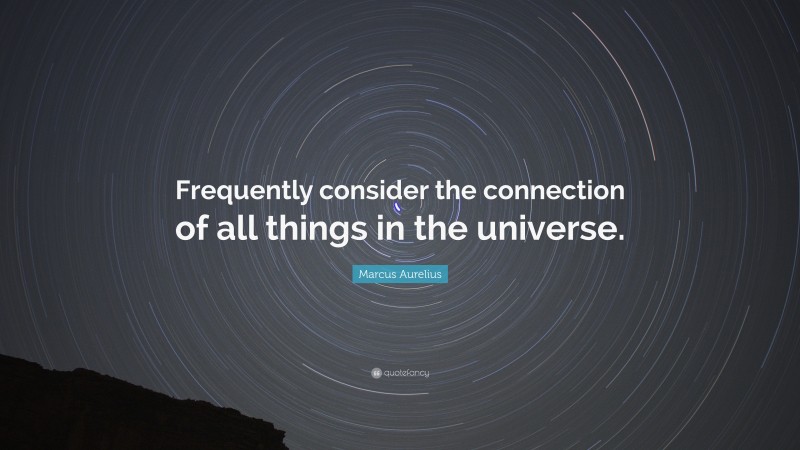 Frequently consider the connection of all things in the universe.

Marcus Aurelius

quotefancy